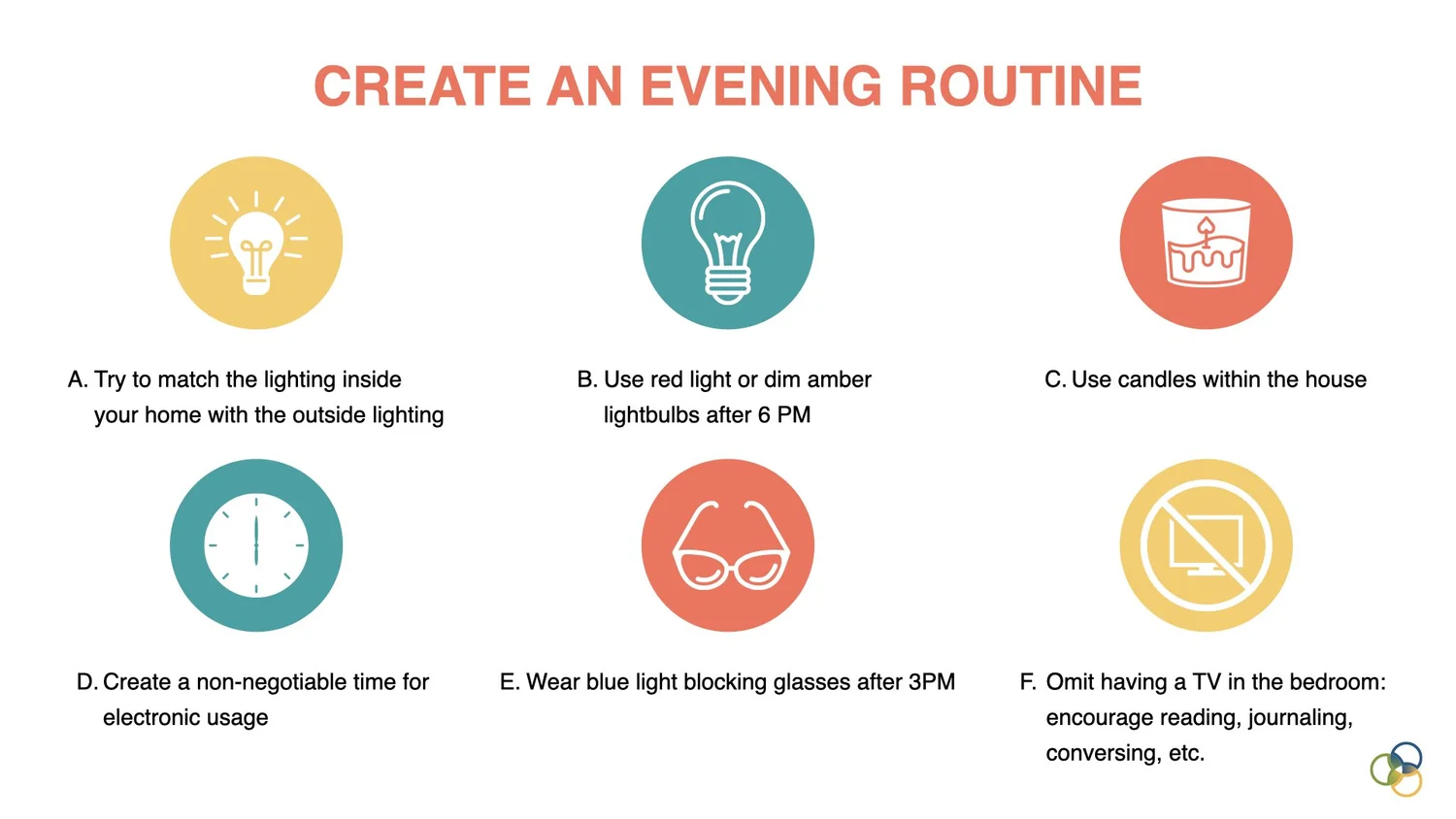 CREATE AN EVENING ROUTINE

A. Try to match the lighting inside your home with the outside lighting

B. Use red light or dim amber lightbulbs after 6 PM

C. Use candles within the house

D. Create a non-negotiable time for electronic usage

E. Wear blue light blocking glasses after 3PM

F. Omit having a TV in the bedroom: encourage reading, journaling, conversing, etc.